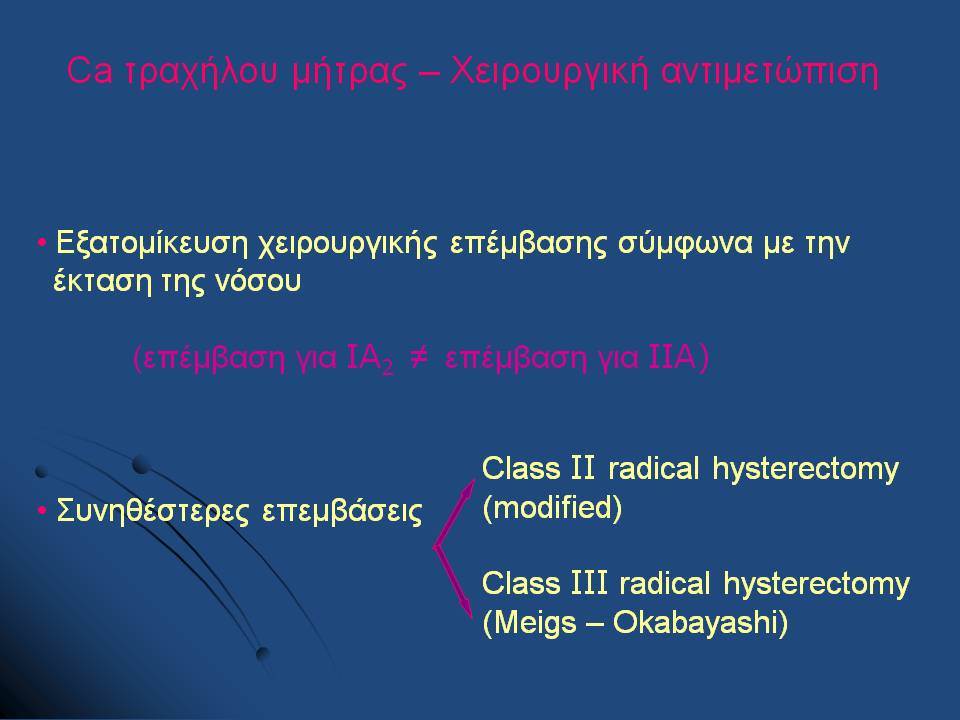 Ca τραχήλου μήτρας – Χειρουργική αντιμετώπιση

• Εξατομίκευση χειρουργικής επέμβασης σύμφωνα με την έκταση της νόσου

(επέμβαση για $IA_2 \neq$ επέμβαση για IIA)

• Συνηθέστερες επεμβάσεις

Class II radical hysterectomy (modified)

Class III radical hysterectomy (Meigs – Okabayashi)